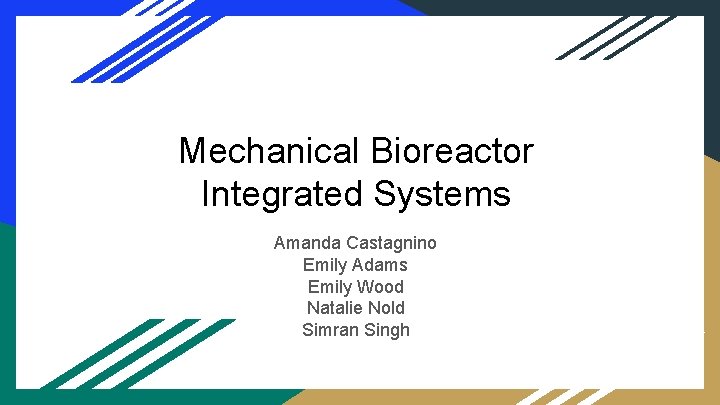 Mechanical Bioreactor Integrated Systems

Amanda Castagnino
Emily Adams
Emily Wood
Natalie Nold
Simran Singh